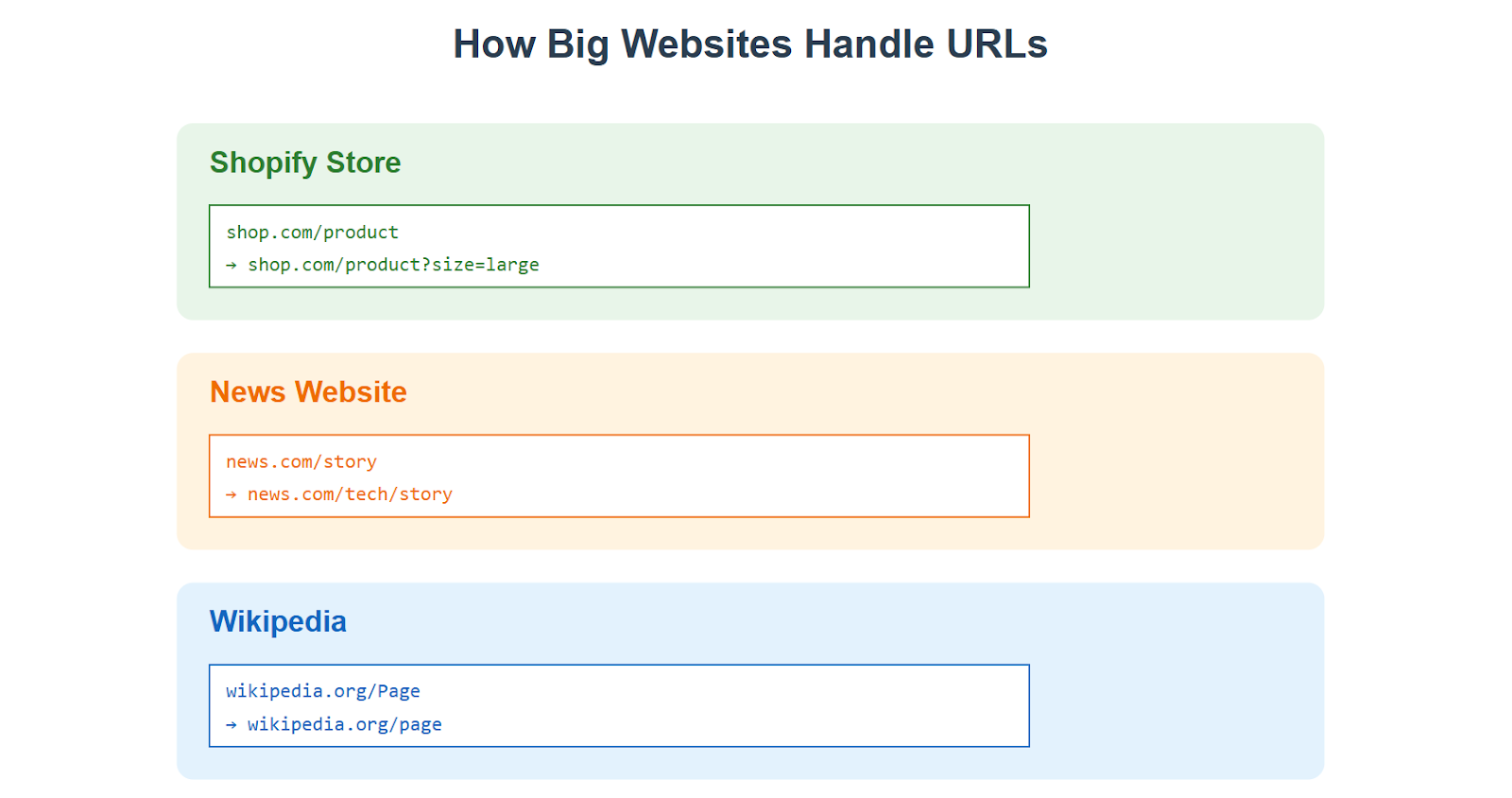 How Big Websites Handle URLs

Shopify Store

shop.com/product
→ shop.com/product?size=large

News Website

news.com/story
→ news.com/tech/story

Wikipedia

wikipedia.org/Page
→ wikipedia.org/page